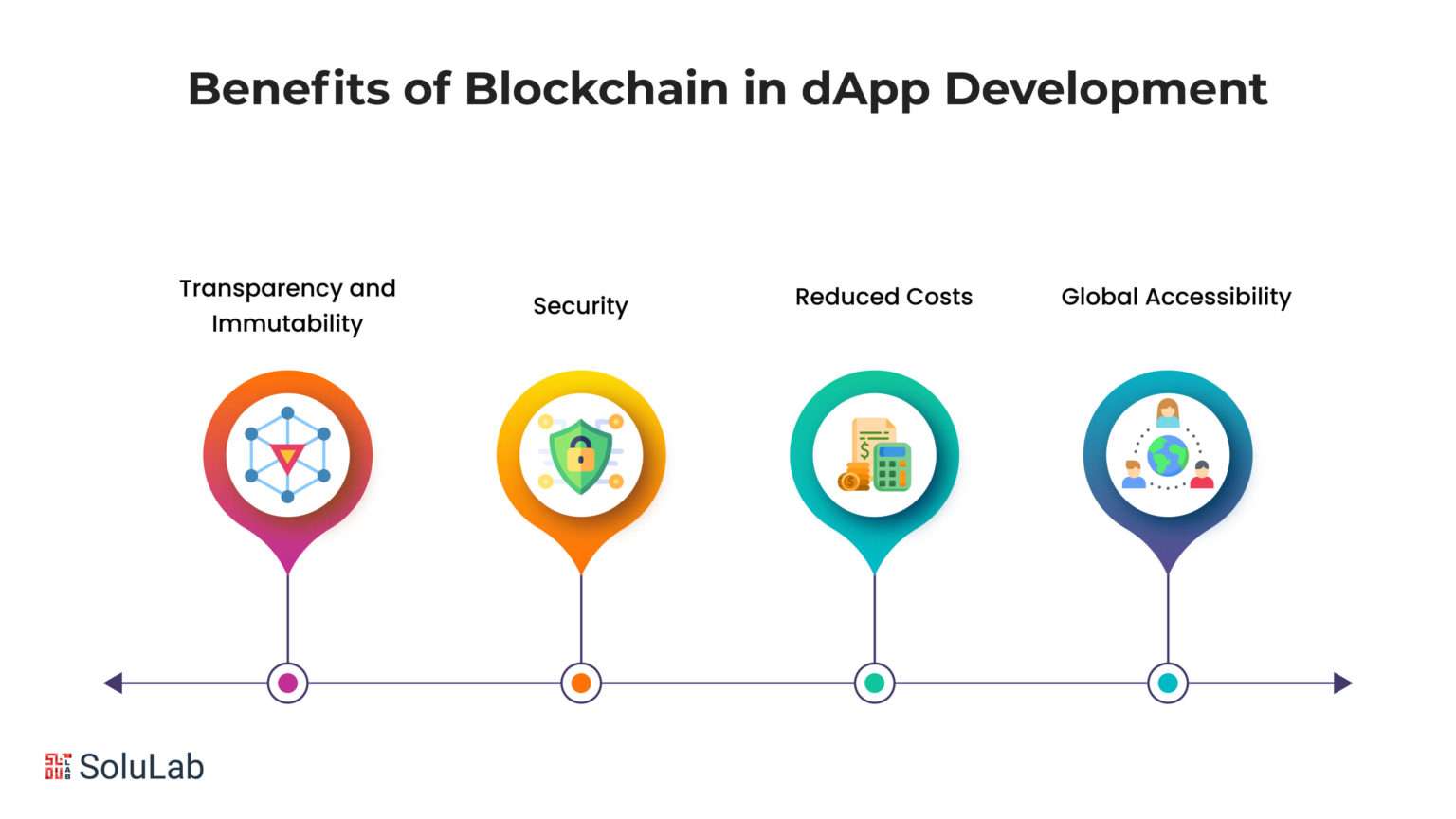 Benefits of Blockchain in dApp Development

Transparency and Immutability

Security

Reduced Costs

Global Accessibility

SoluLab